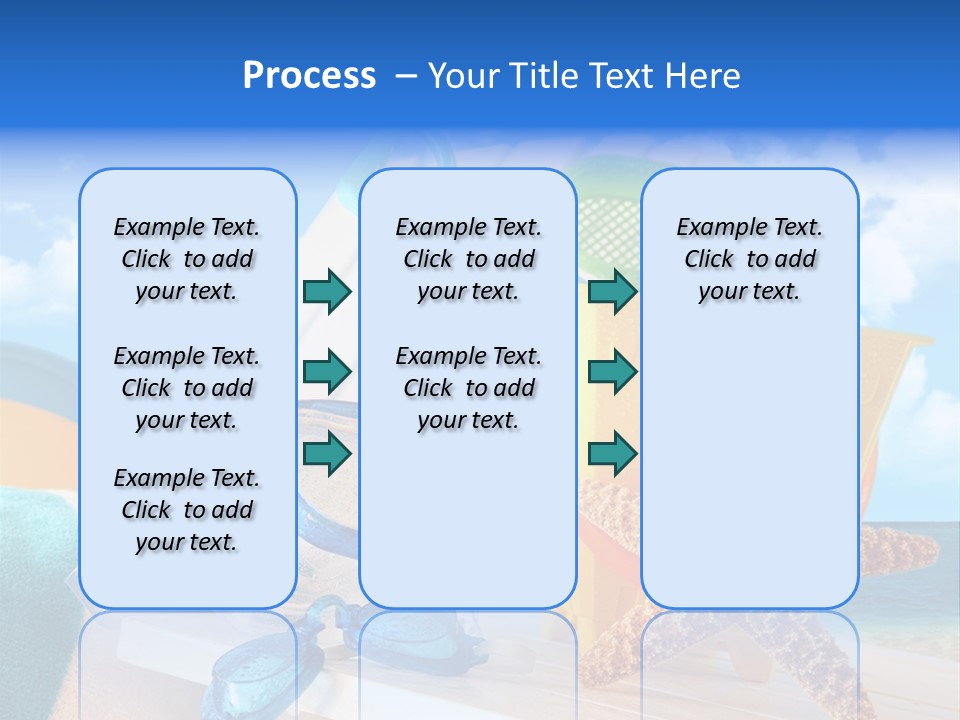 Process – Your Title Text Here

Example Text. Click to add your text.

Example Text. Click to add your text.

Example Text. Click to add your text.

Example Text. Click to add your text.

Example Text. Click to add your text.

Example Text. Click to add your text.